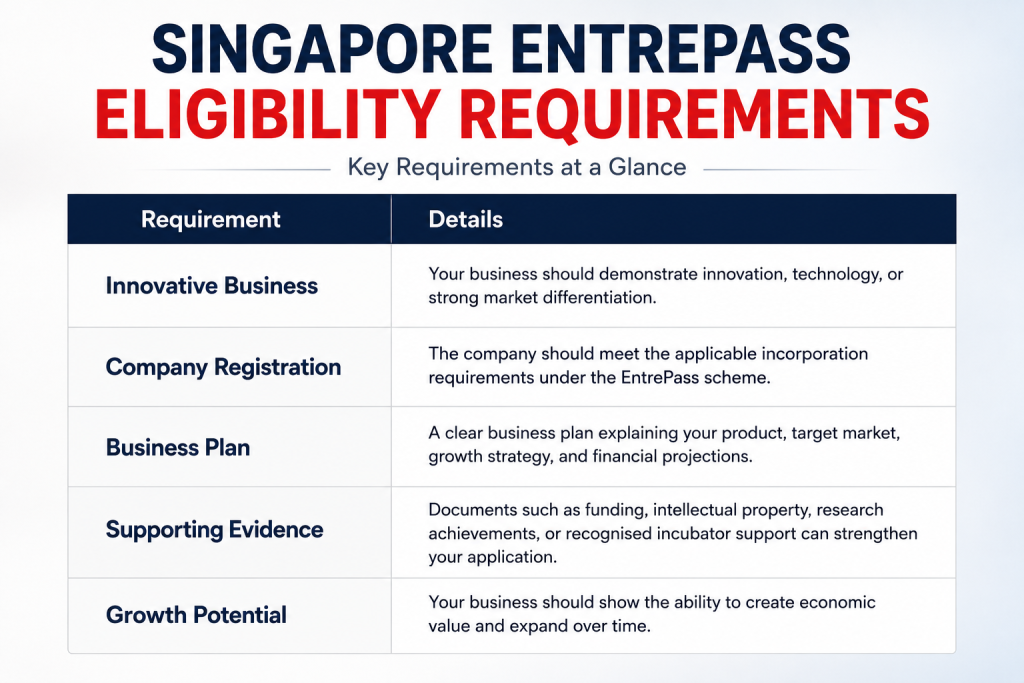 SINGAPORE ENTREPASS
ELIGIBILITY REQUIREMENTS

Key Requirements at a Glance

| Requirement | Details |
|---|---|
| Innovative Business | Your business should demonstrate innovation, technology, or strong market differentiation. |
| Company Registration | The company should meet the applicable incorporation requirements under the EntrePass scheme. |
| Business Plan | A clear business plan explaining your product, target market, growth strategy, and financial projections. |
| Supporting Evidence | Documents such as funding, intellectual property, research achievements, or recognised incubator support can strengthen your application. |
| Growth Potential | Your business should show the ability to create economic value and expand over time. |